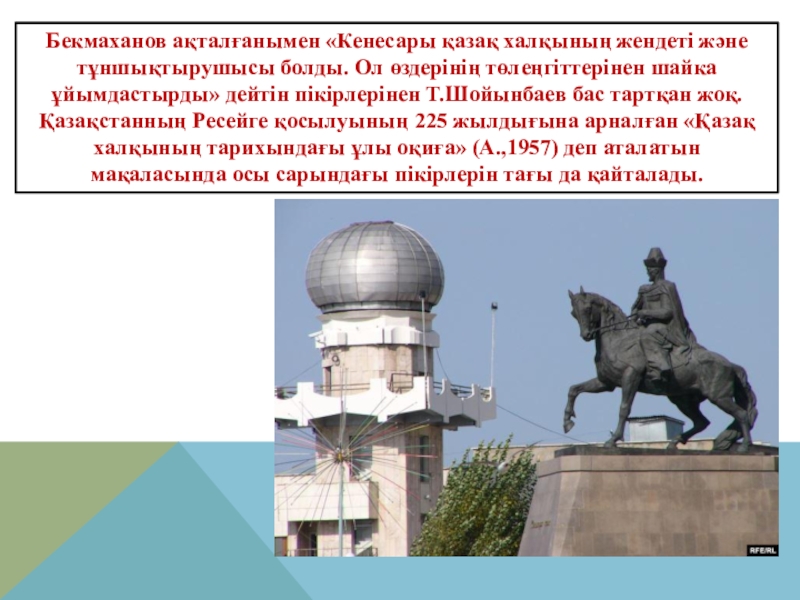 Бекмаханов ақталғанымен «Кенесары қазақ халқының жендеті және тұншықтырушысы болды. Ол өздерінің төлеңгіттерінен шайка ұйымдастырды» дейтін пікірлерінен Т.Шойынбаев бас тартқан жоқ. Қазақстанның Ресейге қосылуының 225 жылдығына арналған «Қазақ халқының тарихындағы ұлы оқиға» (А.,1957) деп аталатын мақаласында осы сарындағы пікірлерін тағы да қайталады.

RFE/RL